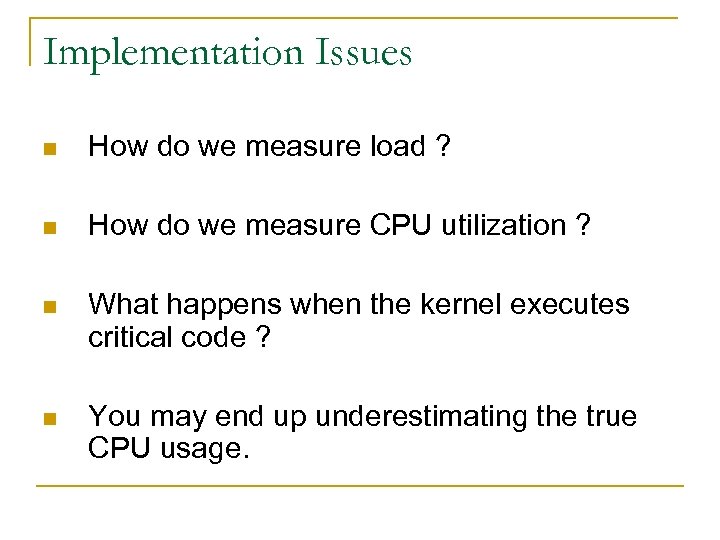 Implementation Issues

How do we measure load ?

How do we measure CPU utilization ?

What happens when the kernel executes critical code ?

You may end up underestimating the true CPU usage.